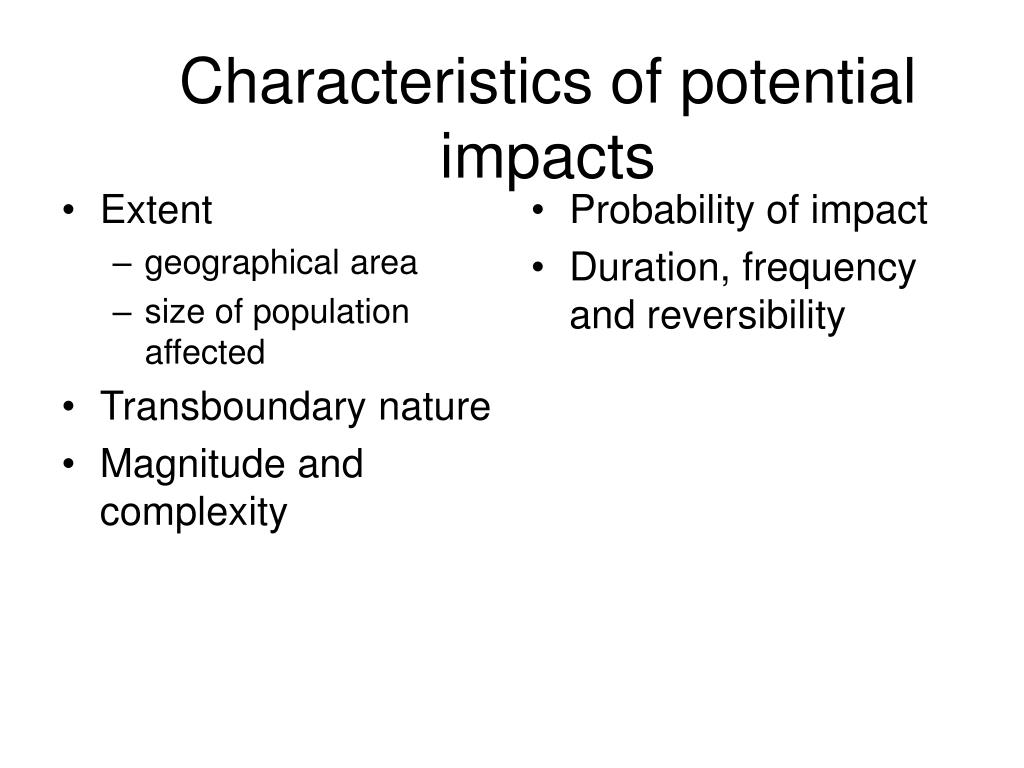 Characteristics of potential impacts

• Extent
– geographical area
– size of population affected
• Transboundary nature
• Magnitude and complexity

• Probability of impact
• Duration, frequency and reversibility